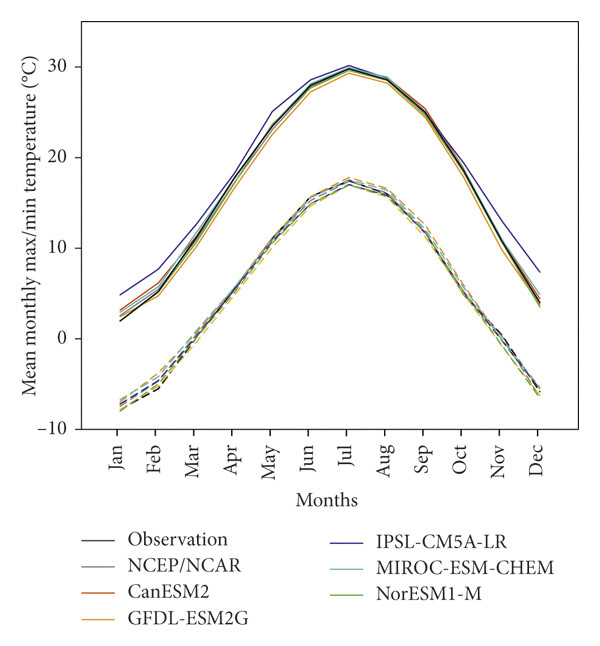 Mean monthly max/min temperature (°C)

30
20
10
0
−10

Jan
Feb
Mar
Apr
May
Jun
Jul
Aug
Sep
Oct
Nov
Dec

Months

Observation
NCEP/NCAR
CanESM2
GFDL-ESM2G
IPSL-CM5A-LR
MIROC-ESM-CHEM
NorESM1-M